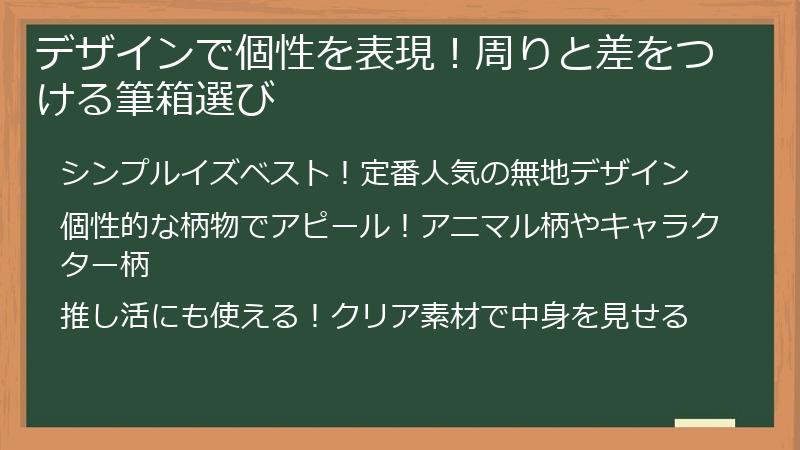 デザインで個性を表現！周りと差をつける筆箱選び

シンプルイズベスト！定番人気の無地デザイン

個性的な柄物でアピール！アニマル柄やキャラクター柄

推し活にも使える！クリア素材で中身を見せる